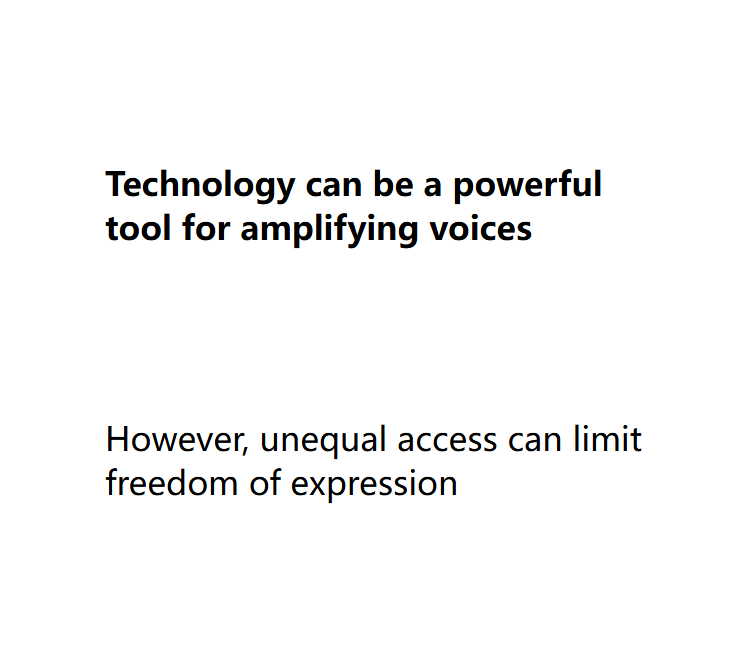 Technology can be a powerful tool for amplifying voices

However, unequal access can limit freedom of expression